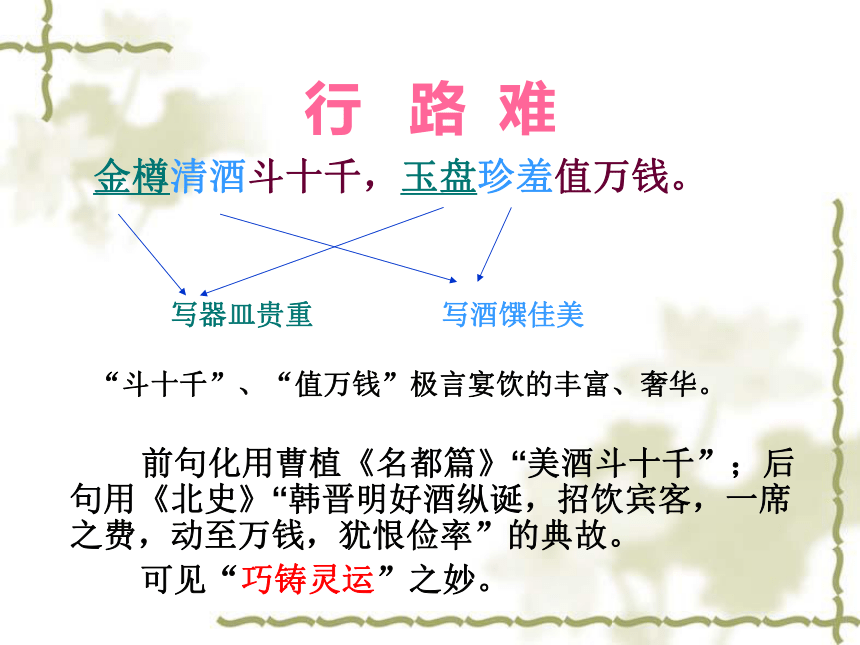 行 路 难

金樽清酒斗十千，玉盘珍羞值万钱。

写器皿贵重　　写酒馔佳美

“斗十千”、“值万钱”极言宴饮的丰富、奢华。

前句化用曹植《名都篇》“美酒斗十千”；后句用《北史》“韩晋明好酒纵诞，招饮宾客，一席之费，动至万钱，犹恨俭率”的典故。

可见“巧铸灵运”之妙。